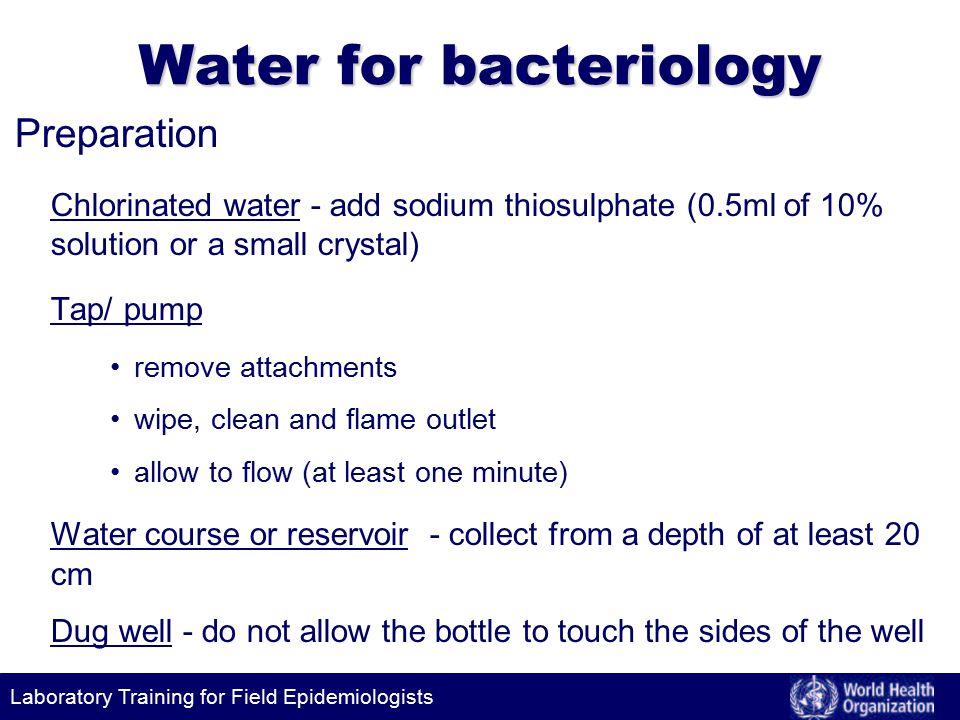 Water for bacteriology

Preparation

Chlorinated water - add sodium thiosulphate (0.5ml of 10% solution or a small crystal)

Tap/ pump

• remove attachments
• wipe, clean and flame outlet
• allow to flow (at least one minute)

Water course or reservoir - collect from a depth of at least 20 cm

Dug well - do not allow the bottle to touch the sides of the well

Laboratory Training for Field Epidemiologists

World Health Organization